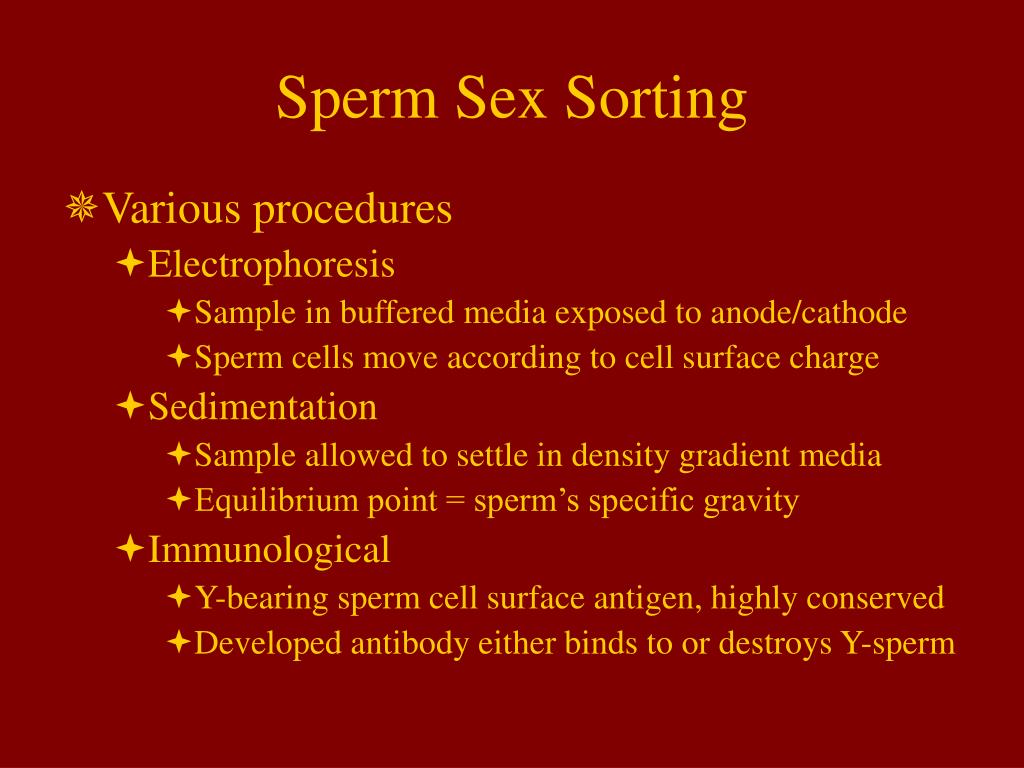 Sperm Sex Sorting

Various procedures

Electrophoresis

Sample in buffered media exposed to anode/cathode

Sperm cells move according to cell surface charge

Sedimentation

Sample allowed to settle in density gradient media

Equilibrium point = sperm's specific gravity

Immunological

Y-bearing sperm cell surface antigen, highly conserved

Developed antibody either binds to or destroys Y-sperm